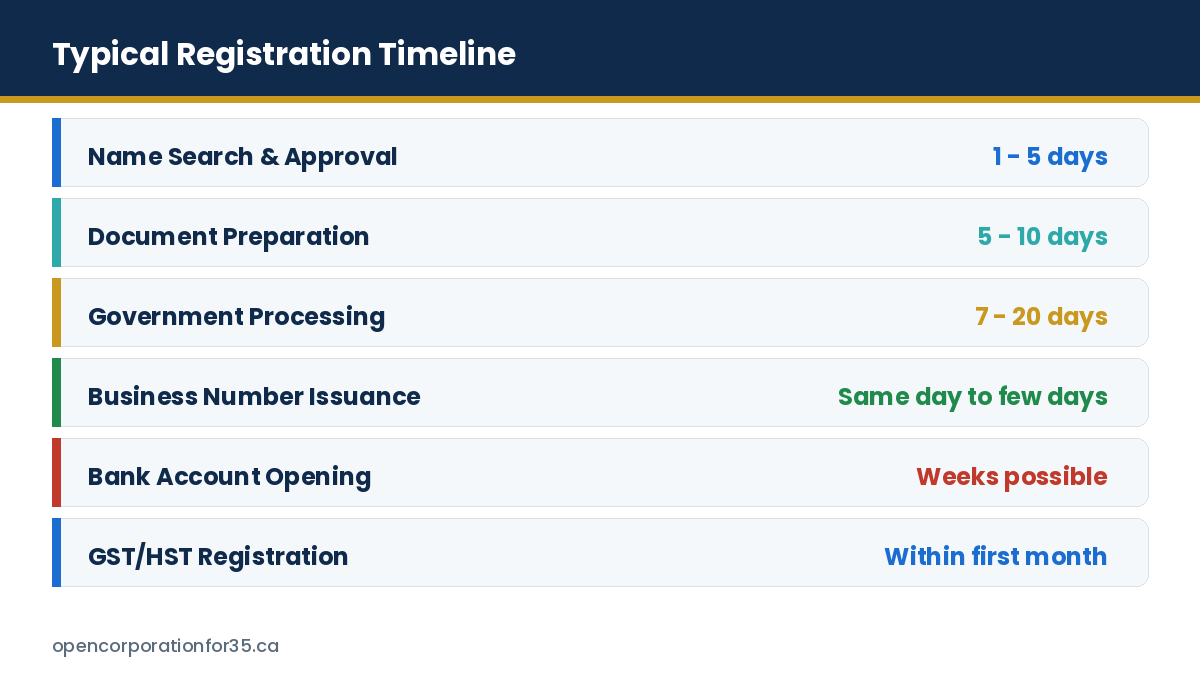 Typical Registration Timeline

| | |
|---|---|
| Name Search & Approval | 1 - 5 days |
| Document Preparation | 5 - 10 days |
| Government Processing | 7 - 20 days |
| Business Number Issuance | Same day to few days |
| Bank Account Opening | Weeks possible |
| GST/HST Registration | Within first month |

opencorporationfor35.ca